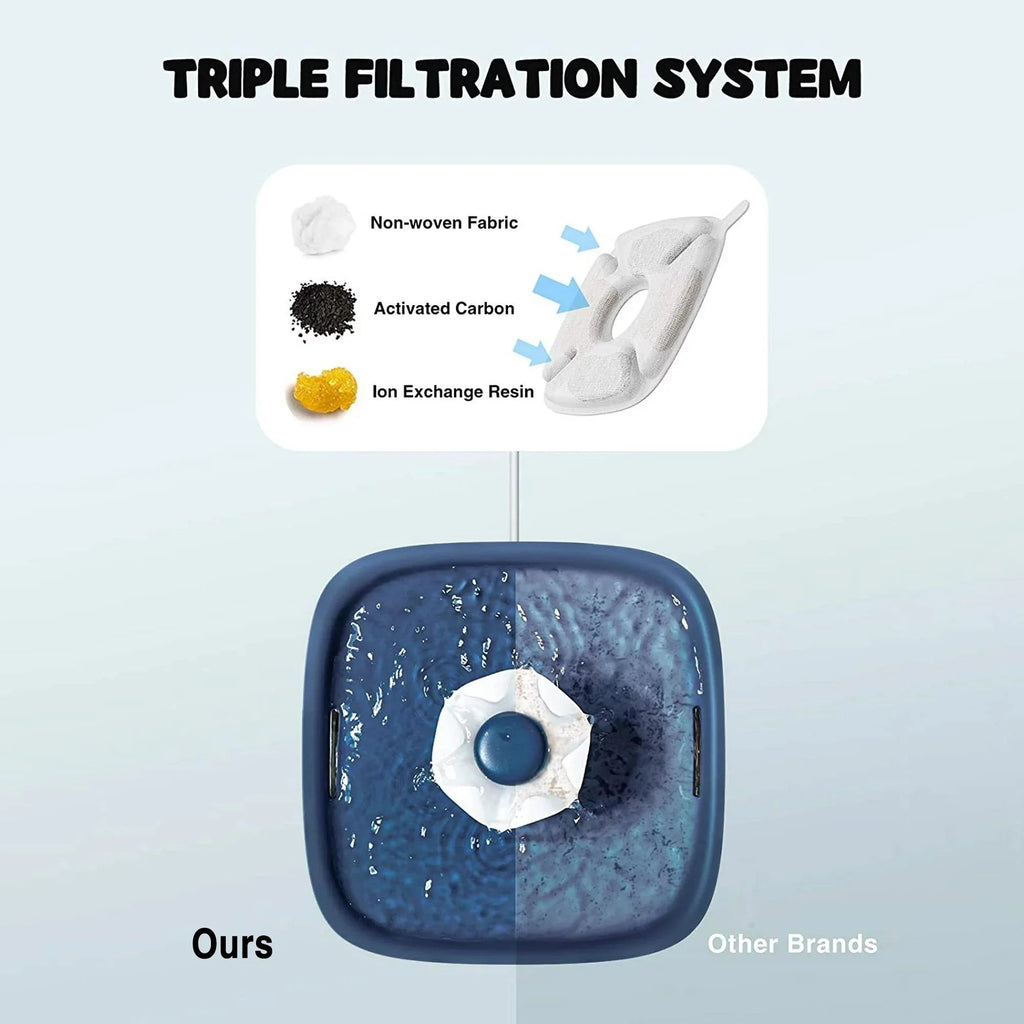 TRIPLE FILTRATION SYSTEM

Non-woven Fabric

Activated Carbon

Ion Exchange Resin

Ours

Other Brands